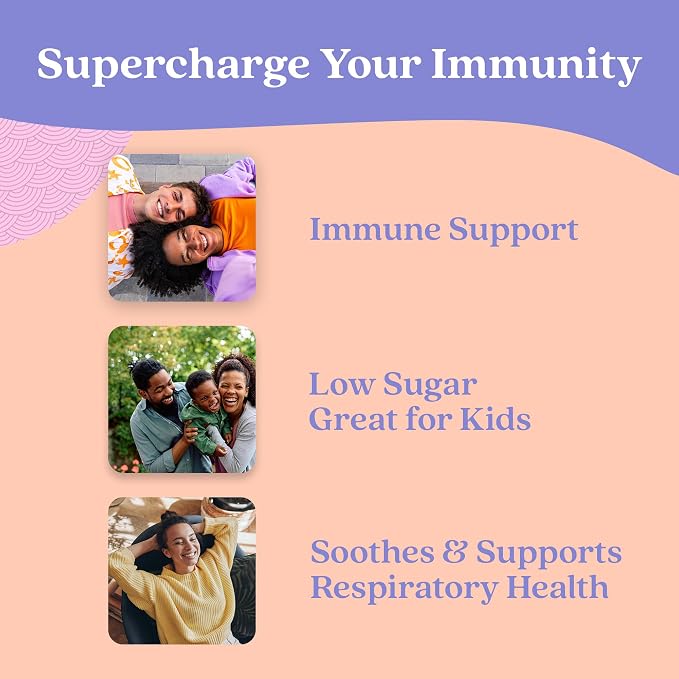 Supercharge Your Immunity

Immune Support

Low Sugar
Great for Kids

Soothes & Supports
Respiratory Health